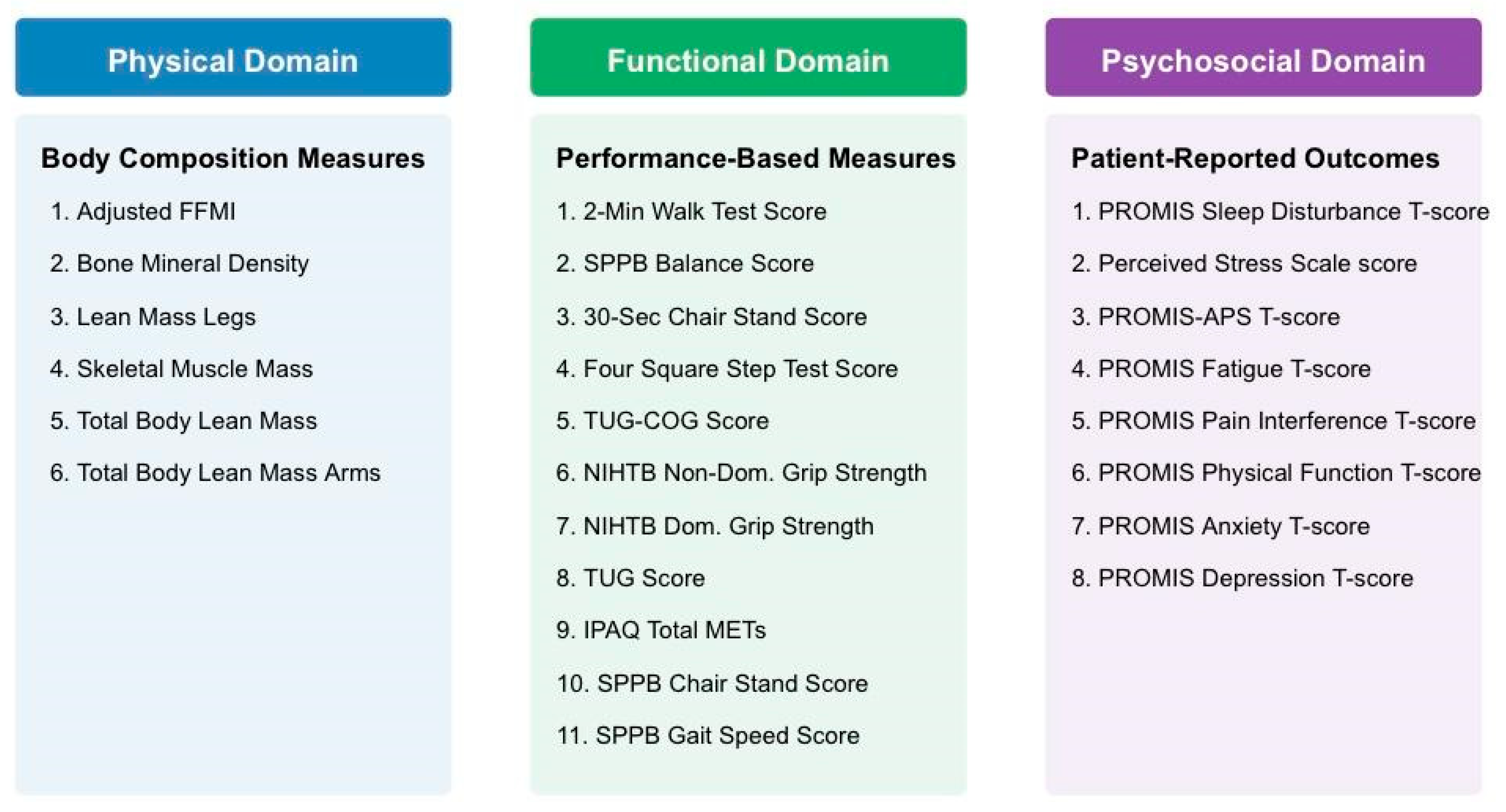 Physical Domain

Body Composition Measures

1. Adjusted FFMI
2. Bone Mineral Density
3. Lean Mass Legs
4. Skeletal Muscle Mass
5. Total Body Lean Mass
6. Total Body Lean Mass Arms

Functional Domain

Performance-Based Measures

1. 2-Min Walk Test Score
2. SPPB Balance Score
3. 30-Sec Chair Stand Score
4. Four Square Step Test Score
5. TUG-COG Score
6. NIHTB Non-Dom. Grip Strength
7. NIHTB Dom. Grip Strength
8. TUG Score
9. IPAQ Total METs
10. SPPB Chair Stand Score
11. SPPB Gait Speed Score

Psychosocial Domain

Patient-Reported Outcomes

1. PROMIS Sleep Disturbance T-score
2. Perceived Stress Scale score
3. PROMIS-APS T-score
4. PROMIS Fatigue T-score
5. PROMIS Pain Interference T-score
6. PROMIS Physical Function T-score
7. PROMIS Anxiety T-score
8. PROMIS Depression T-score